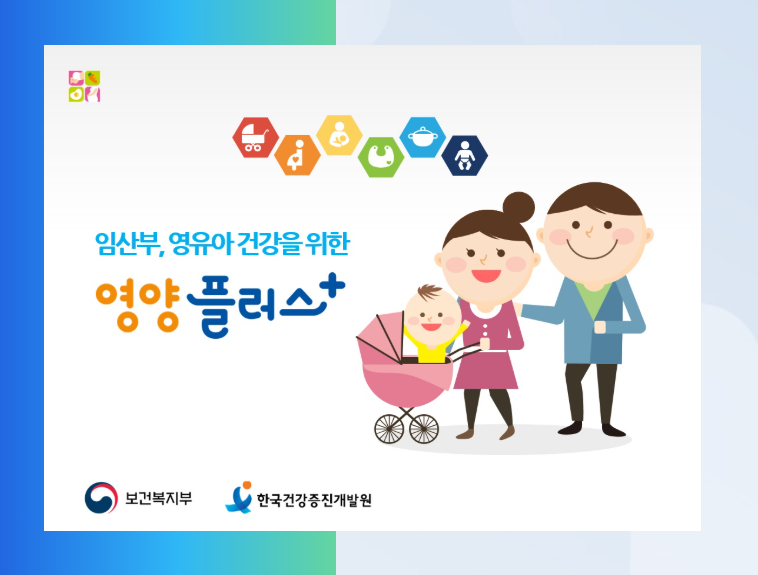 임산부, 영유아 건강을 위한

영양 플러스+

보건복지부

한국건강증진개발원